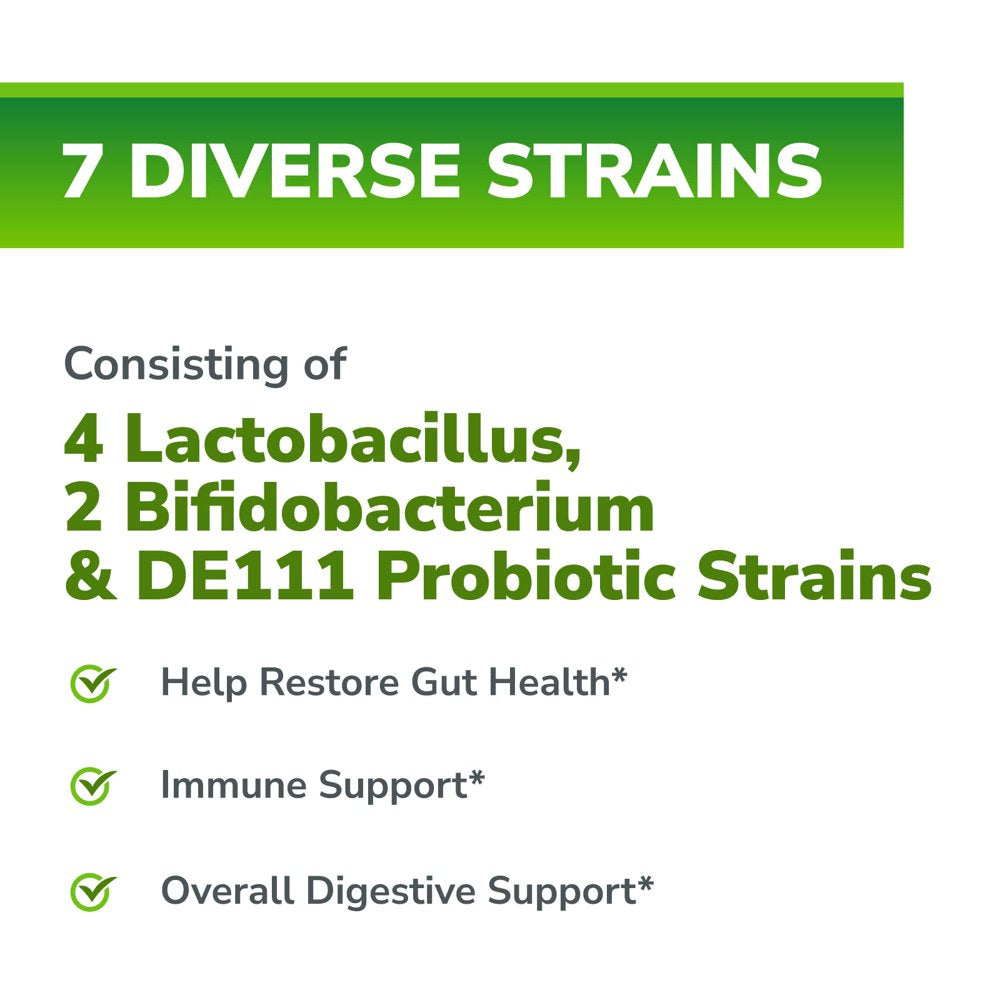 7 DIVERSE STRAINS

Consisting of

4 Lactobacillus, 2 Bifidobacterium & DE111 Probiotic Strains

Help Restore Gut Health*

Immune Support*

Overall Digestive Support*